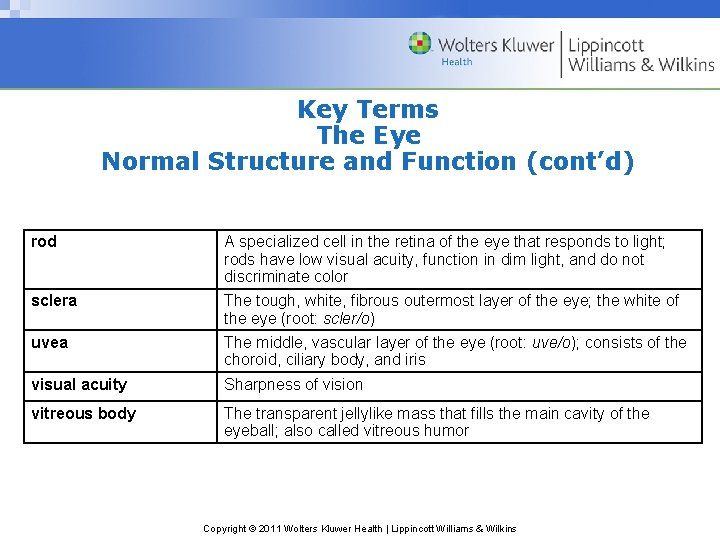 Wolters Kluwer Health | Lippincott Williams & Wilkins

Key Terms
The Eye
Normal Structure and Function (cont'd)

| | |
|---|---|
| rod | A specialized cell in the retina of the eye that responds to light; rods have low visual acuity, function in dim light, and do not discriminate color |
| sclera | The tough, white, fibrous outermost layer of the eye; the white of the eye (root: scler/o) |
| uvea | The middle, vascular layer of the eye (root: uve/o); consists of the choroid, ciliary body, and iris |
| visual acuity | Sharpness of vision |
| vitreous body | The transparent jellylike mass that fills the main cavity of the eyeball; also called vitreous humor |

Copyright © 2011 Wolters Kluwer Health | Lippincott Williams & Wilkins